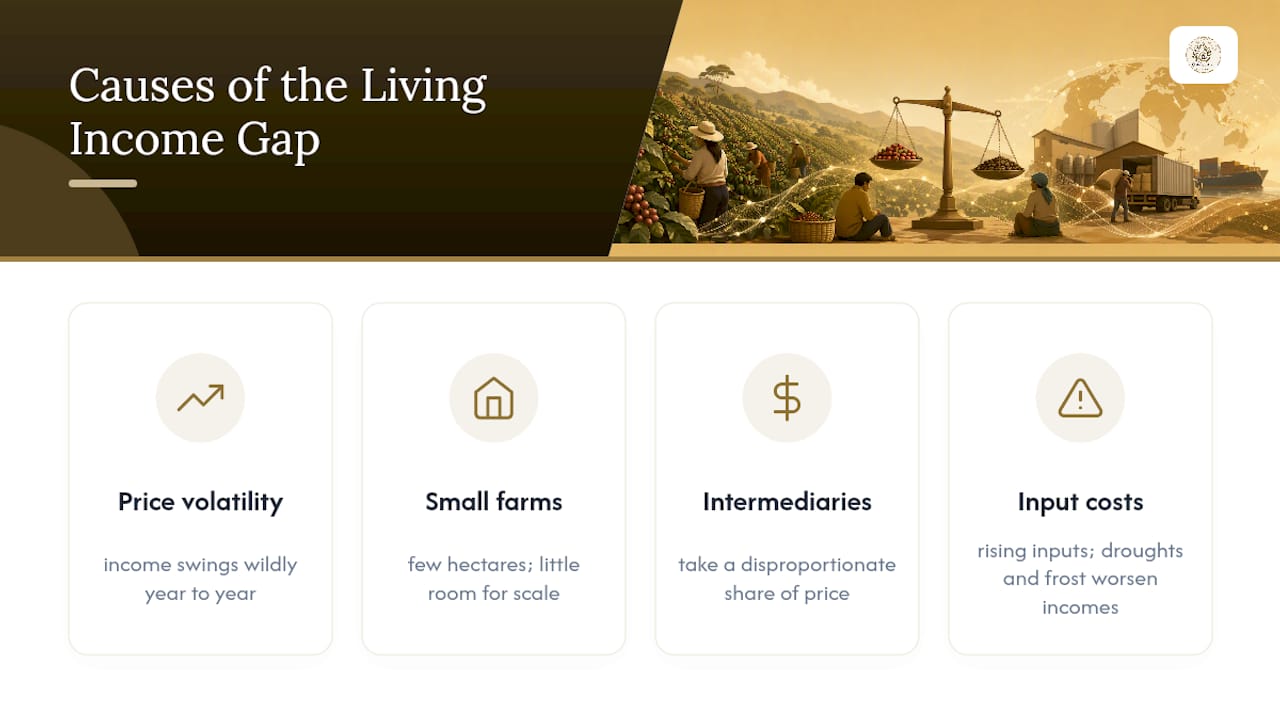 Causes of the Living Income Gap

Price volatility

income swings wildly year to year

Small farms

few hectares; little room for scale

Intermediaries

take a disproportionate share of price

Input costs

rising inputs; droughts and frost worsen incomes